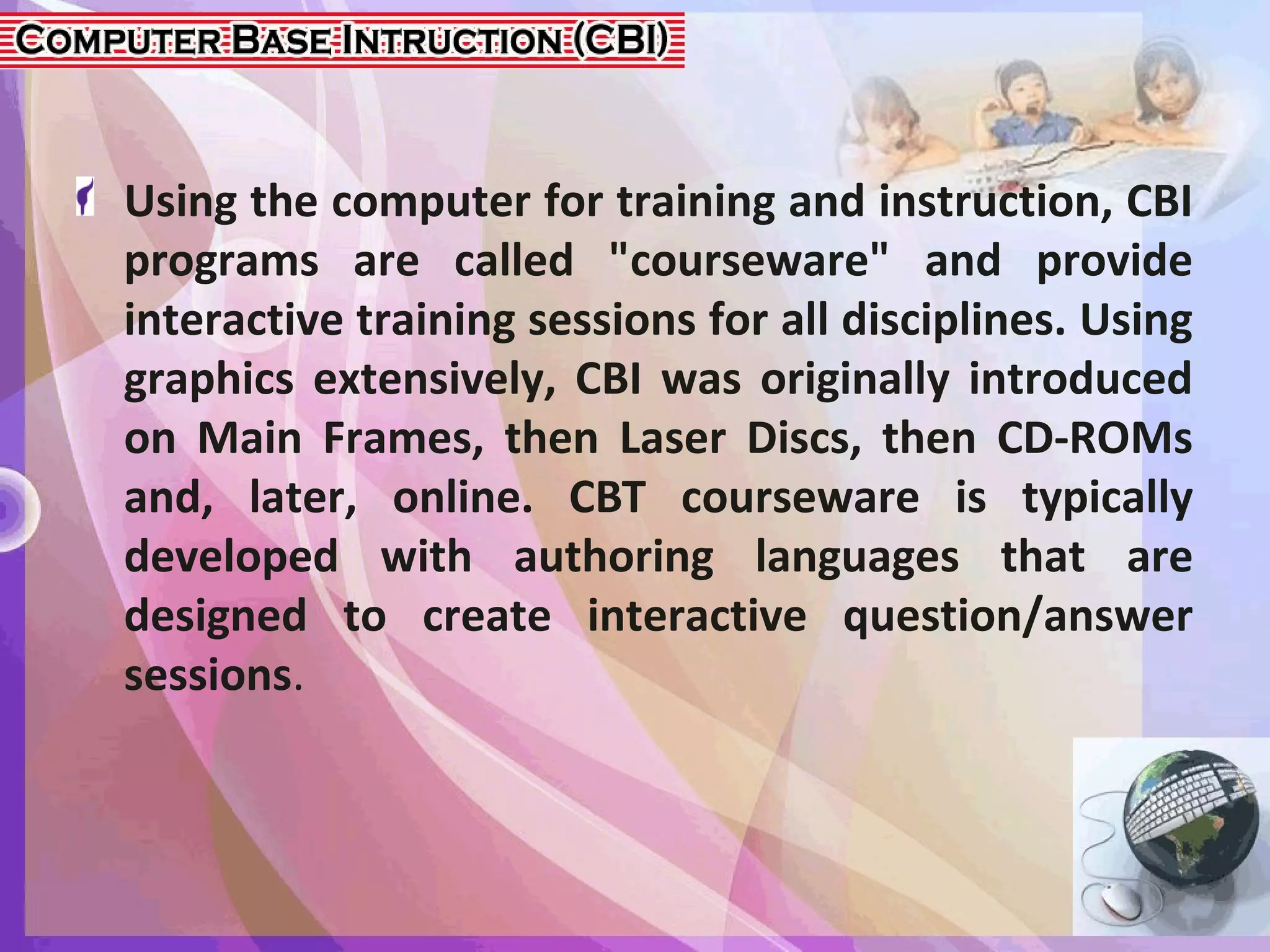 COMPUTER BASE INTRUCTION (CBI)

Using the computer for training and instruction, CBI programs are called "courseware" and provide interactive training sessions for all disciplines. Using graphics extensively, CBI was originally introduced on Main Frames, then Laser Discs, then CD-ROMs and, later, online. CBT courseware is typically developed with authoring languages that are designed to create interactive question/answer sessions.